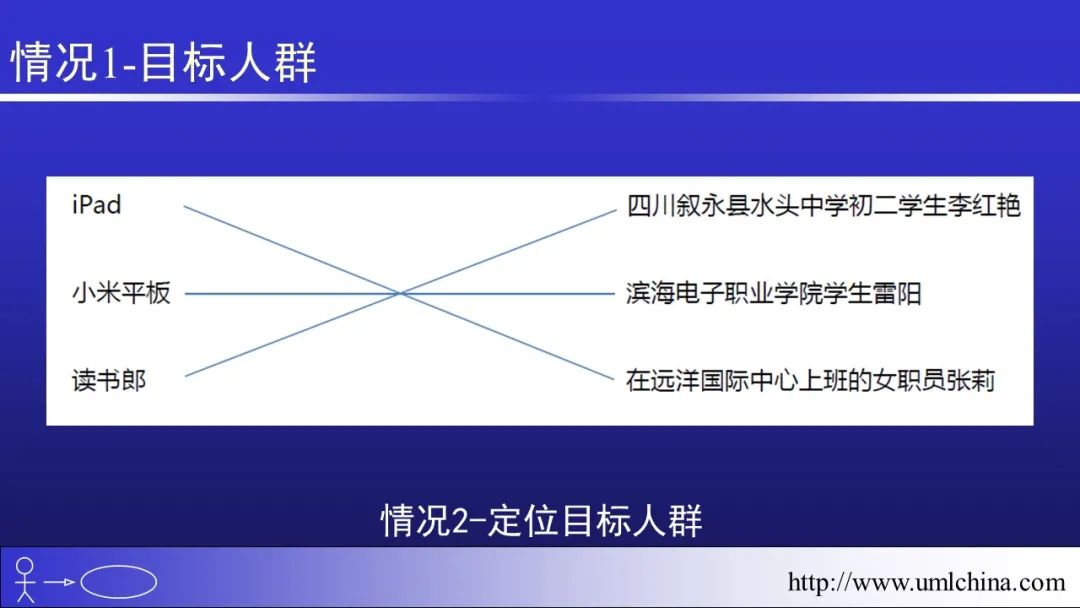 情况1-目标人群

iPad

小米平板

读书郎

四川叙永县水头中学初二学生李红艳

滨海电子职业学院学生雷阳

在远洋国际中心上班的女职员张莉

情况2-定位目标人群

http://www.umlchina.com